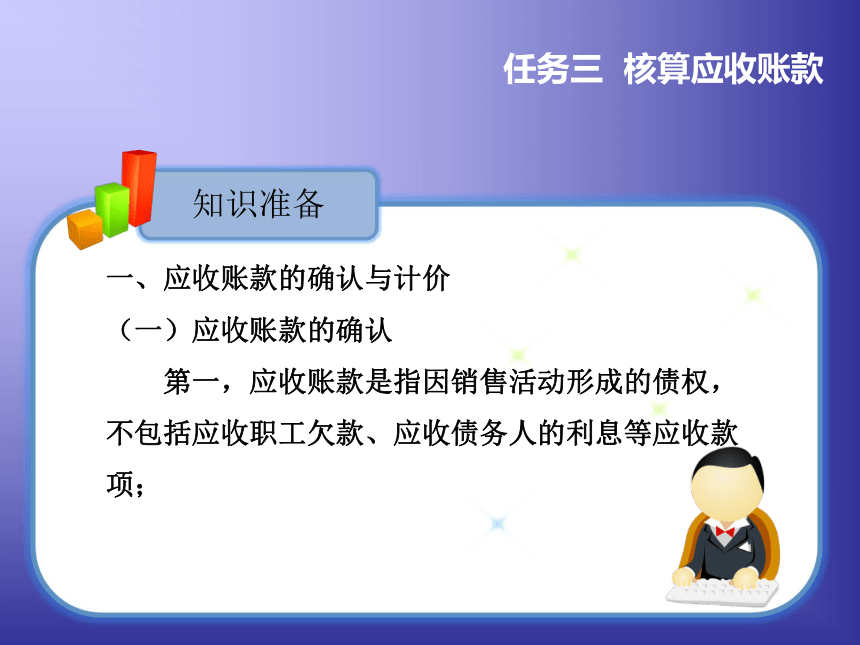 任务三 核算应收账款

知识准备

一、应收账款的确认与计价

（一）应收账款的确认

第一，应收账款是指因销售活动形成的债权，不包括应收职工欠款、应收债务人的利息等应收款项；